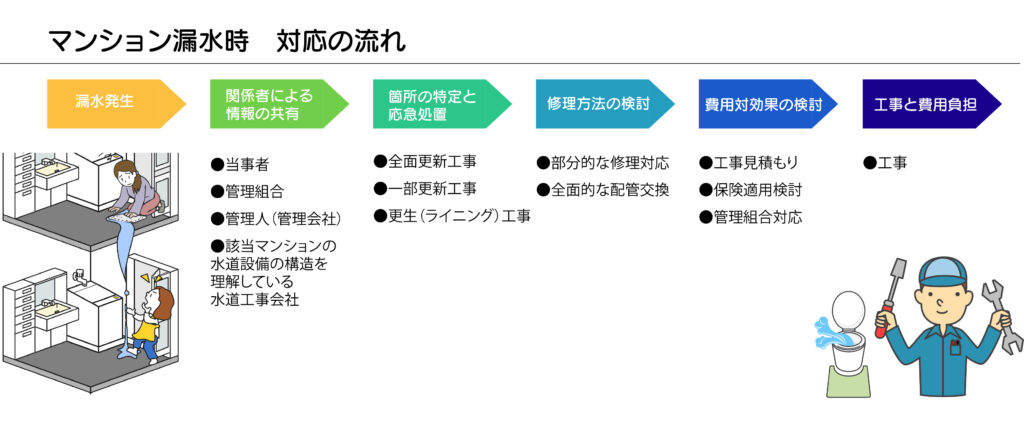 マンション漏水時　対応の流れ

漏水発生

関係者による情報の共有

●当事者

●管理組合

●管理人（管理会社）

●該当マンションの水道設備の構造を理解している水道工事会社

箇所の特定と応急処置

●全面更新工事

●一部更新工事

●更生（ライニング）工事

修理方法の検討

●部分的な修理対応

●全面的な配管交換

費用対効果の検討

●工事見積もり

●保険適用検討

●管理組合対応

工事と費用負担

●工事